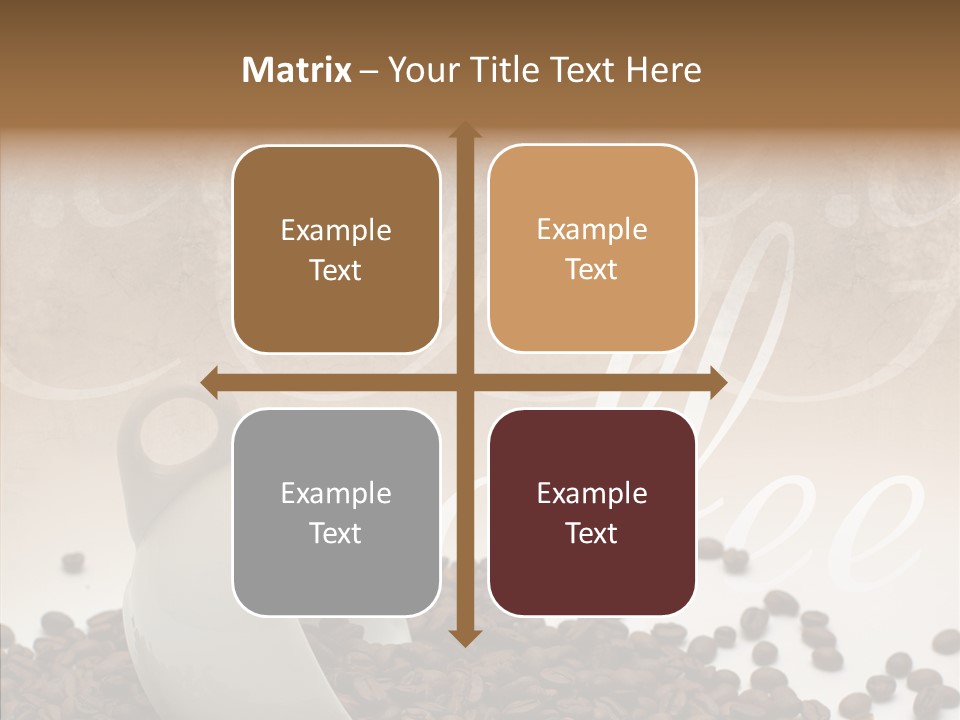 Matrix – Your Title Text Here

Example Text

Example Text

Example Text

Example Text